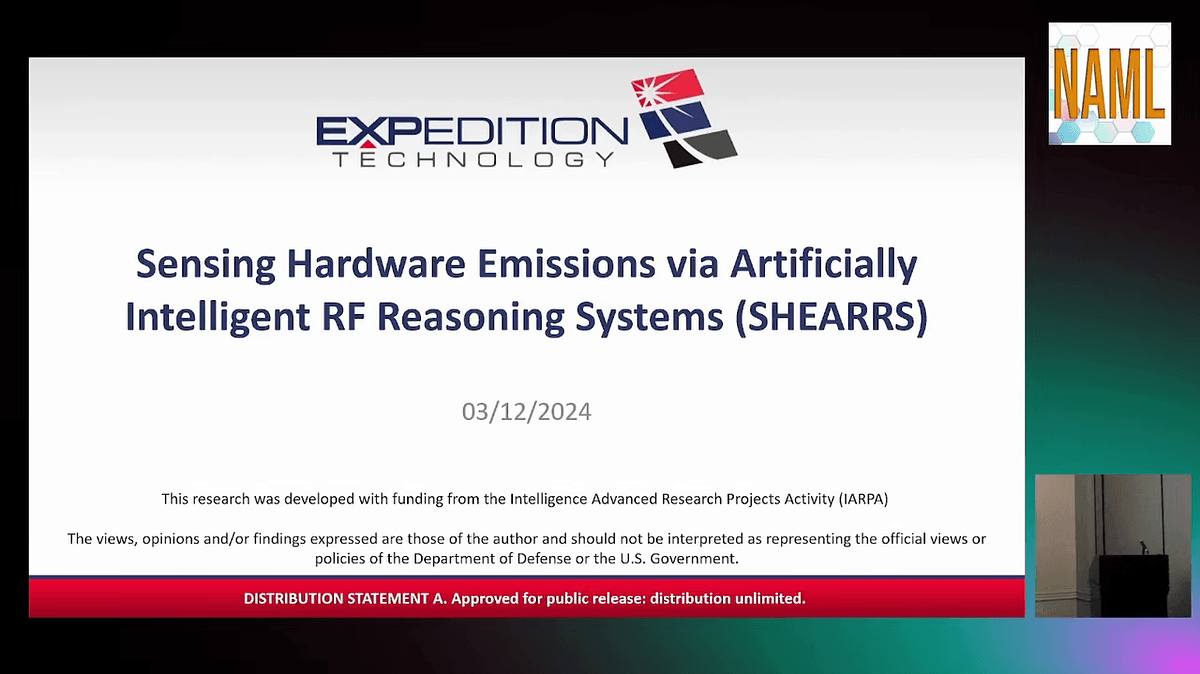 EXPEDITION
TECHNOLOGY

NAML

Sensing Hardware Emissions via Artificially Intelligent RF Reasoning Systems (SHEARRS)

03/12/2024

This research was developed with funding from the Intelligence Advanced Research Projects Activity (IARPA)

The views, opinions and/or findings expressed are those of the author and should not be interpreted as representing the official views or policies of the Department of Defense or the U.S. Government.

DISTRIBUTION STATEMENT A. Approved for public release: distribution unlimited.